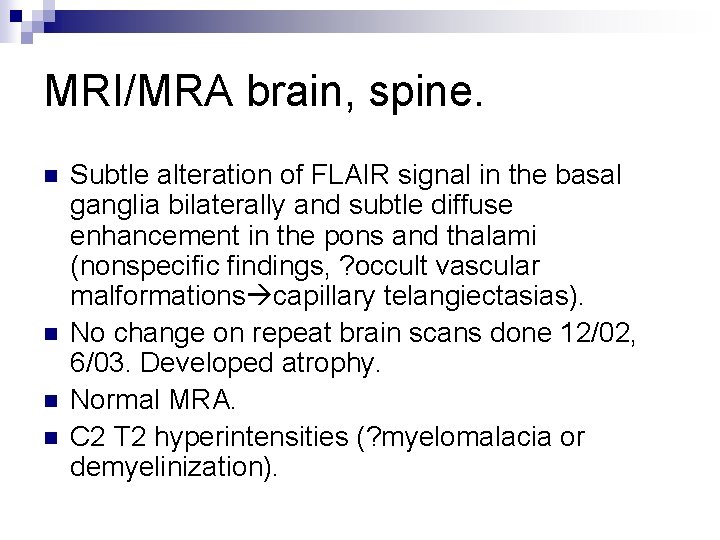 MRI/MRA brain, spine.

- Subtle alteration of FLAIR signal in the basal ganglia bilaterally and subtle diffuse enhancement in the pons and thalami (nonspecific findings, ?occult vascular malformations→capillary telangiectasias).
- No change on repeat brain scans done 12/02, 6/03. Developed atrophy.
- Normal MRA.
- C2 T2 hyperintensities (?myelomalacia or demyelinization).